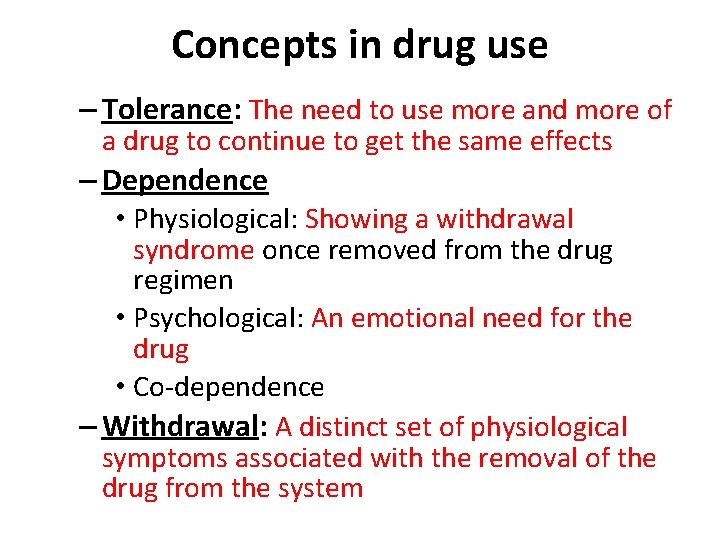 Concepts in drug use

– Tolerance: The need to use more and more of a drug to continue to get the same effects

– Dependence

• Physiological: Showing a withdrawal syndrome once removed from the drug regimen

• Psychological: An emotional need for the drug

• Co-dependence

– Withdrawal: A distinct set of physiological symptoms associated with the removal of the drug from the system